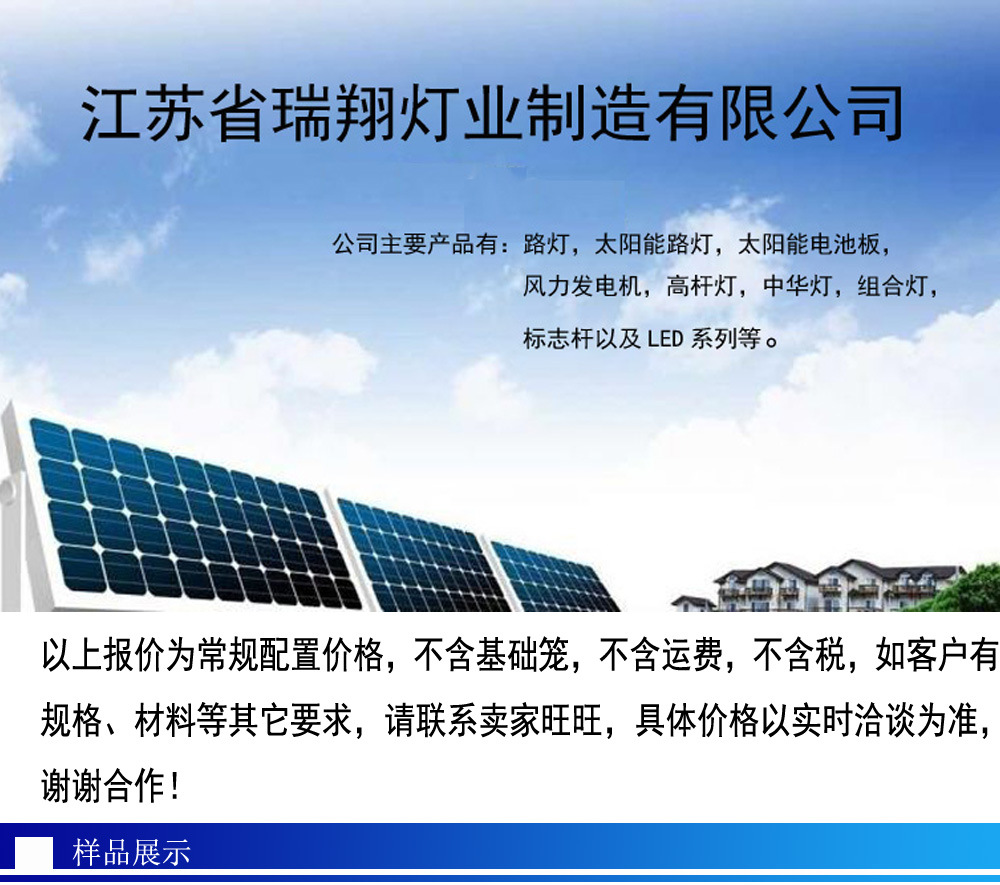 江苏省瑞翔灯业制造有限公司

公司主要产品有：路灯，太阳能路灯，太阳能电池板，风力发电机，高杆灯，中华灯，组合灯，标志杆以及 LED 系列等。

以上报价为常规配置价格，不含基础笼，不含运费，不含税，如客户有规格、材料等其它要求，请联系卖家旺旺，具体价格以实时洽谈为准，谢谢合作！

样品展示